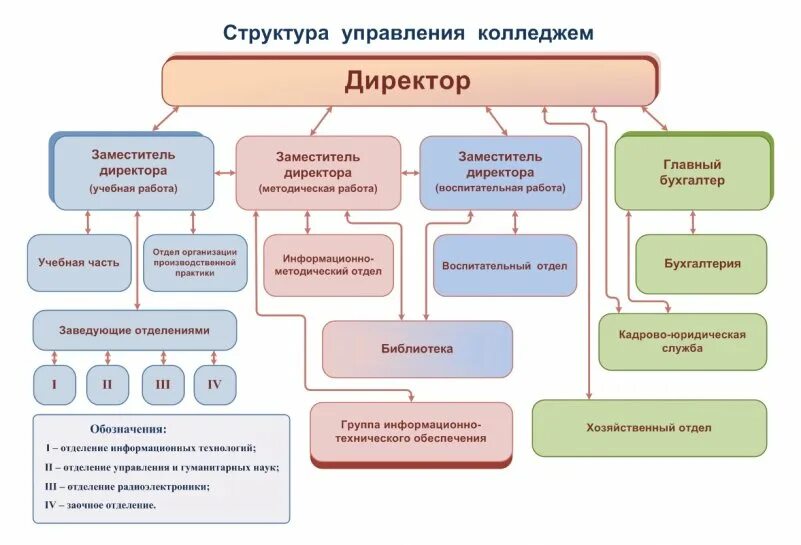 Структура управления колледжем

Директор

Заместитель директора (учебная работа)

Заместитель директора (методическая работа)

Заместитель директора (воспитательная работа)

Главный бухгалтер

Учебная часть

Отдел организации производственной практики

Информационно-методический отдел

Воспитательный отдел

Бухгалтерия

Заведующие отделениями

Библиотека

Кадрово-юридическая служба

I

II

III

IV

Группа информационно-технического обеспечения

Хозяйственный отдел

Обозначения:
I – отделение информационных технологий;
II – отделение управления и гуманитарных наук;
III – отделение радиоэлектроники;
IV – заочное отделение.